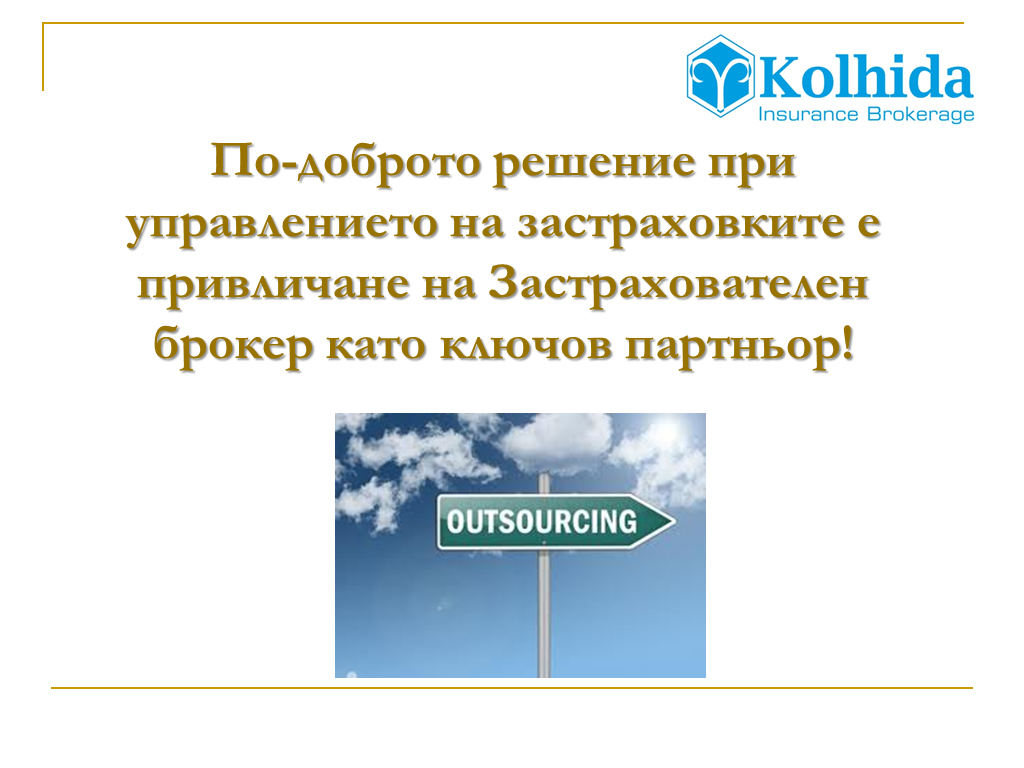 Kolhida
Insurance Brokerage

По-доброто решение при управлението на застраховките е привличане на Застрахователен брокер като ключов партньор!

OUTSOURCING